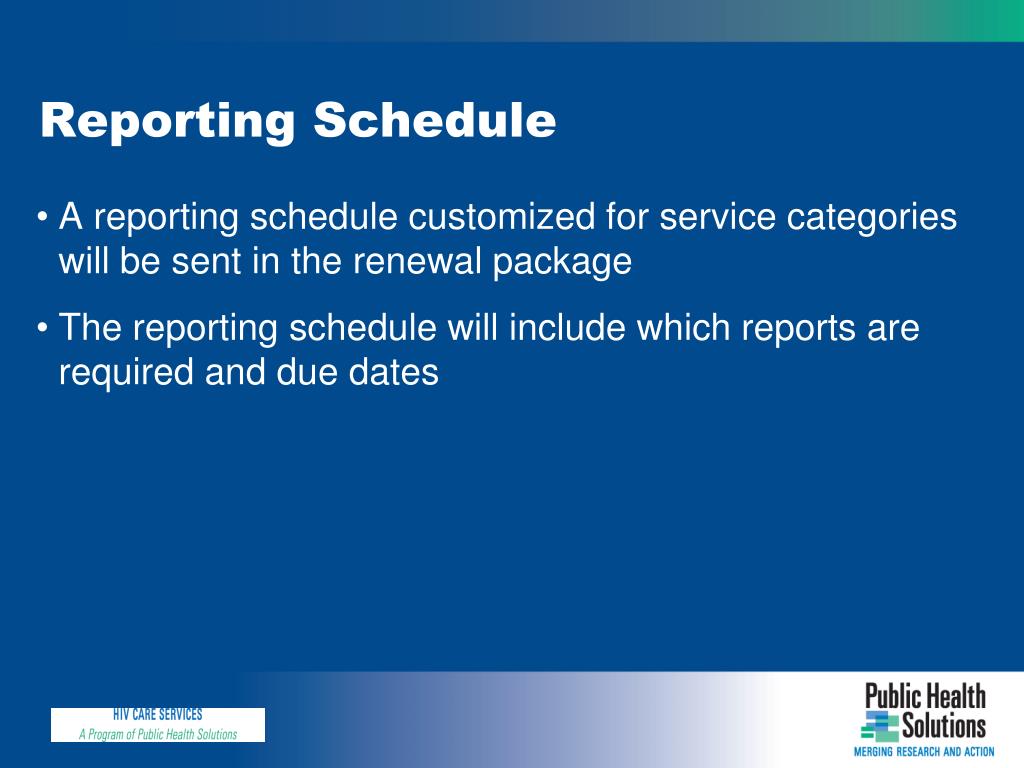 Reporting Schedule

• A reporting schedule customized for service categories will be sent in the renewal package

• The reporting schedule will include which reports are required and due dates

HIV CARE SERVICES
A Program of Public Health Solutions

Public Health Solutions
MERGING RESEARCH AND ACTION